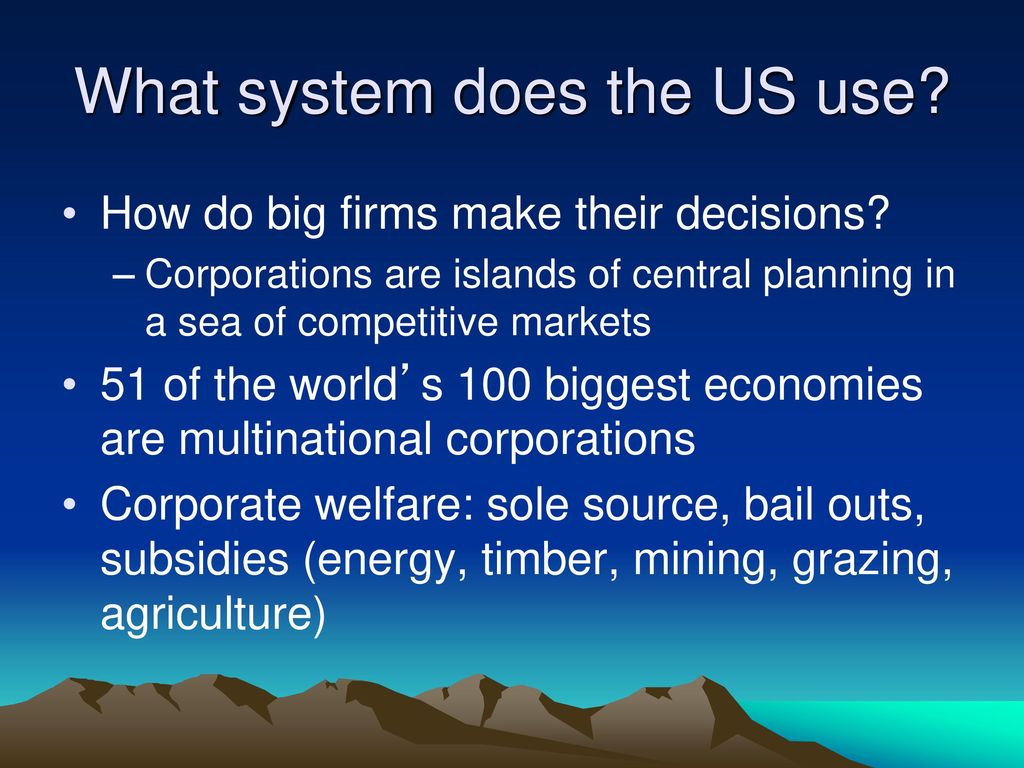 What system does the US use?

• How do big firms make their decisions?
– Corporations are islands of central planning in a sea of competitive markets

• 51 of the world’s 100 biggest economies are multinational corporations

• Corporate welfare: sole source, bail outs, subsidies (energy, timber, mining, grazing, agriculture)